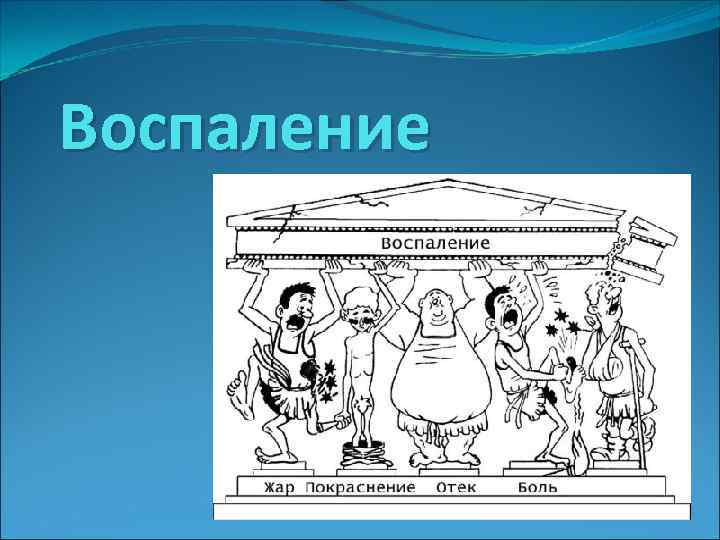 Воспаление

Воспаление

Жар Покраснение Отек Боль